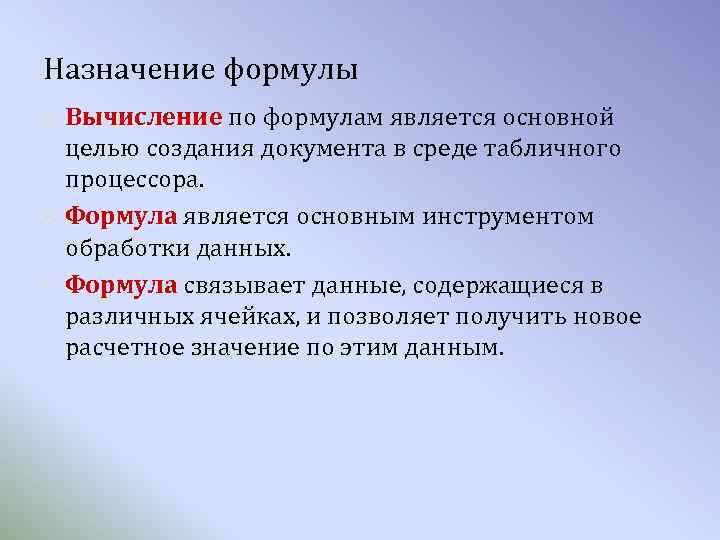 Назначение формулы

Вычисление по формулам является основной целью создания документа в среде табличного процессора.

Формула является основным инструментом обработки данных.

Формула связывает данные, содержащиеся в различных ячейках, и позволяет получить новое расчетное значение по этим данным.